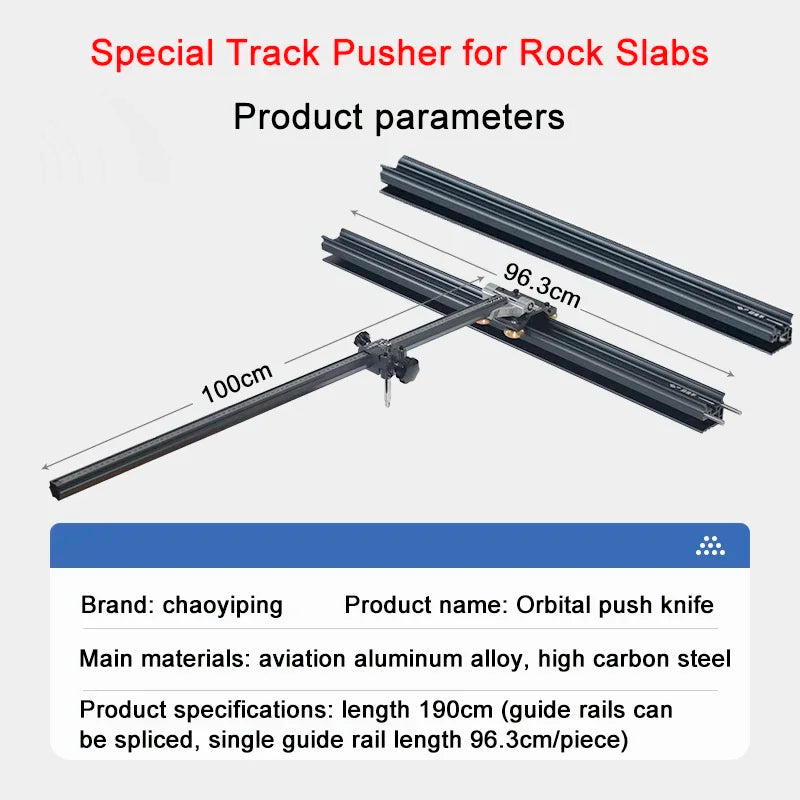 Special Track Pusher for Rock Slabs

Product parameters

96.3cm

100cm

Brand: chaoyiping    Product name: Orbital push knife

Main materials: aviation aluminum alloy, high carbon steel

Product specifications: length 190cm (guide rails can be spliced, single guide rail length 96.3cm/piece)